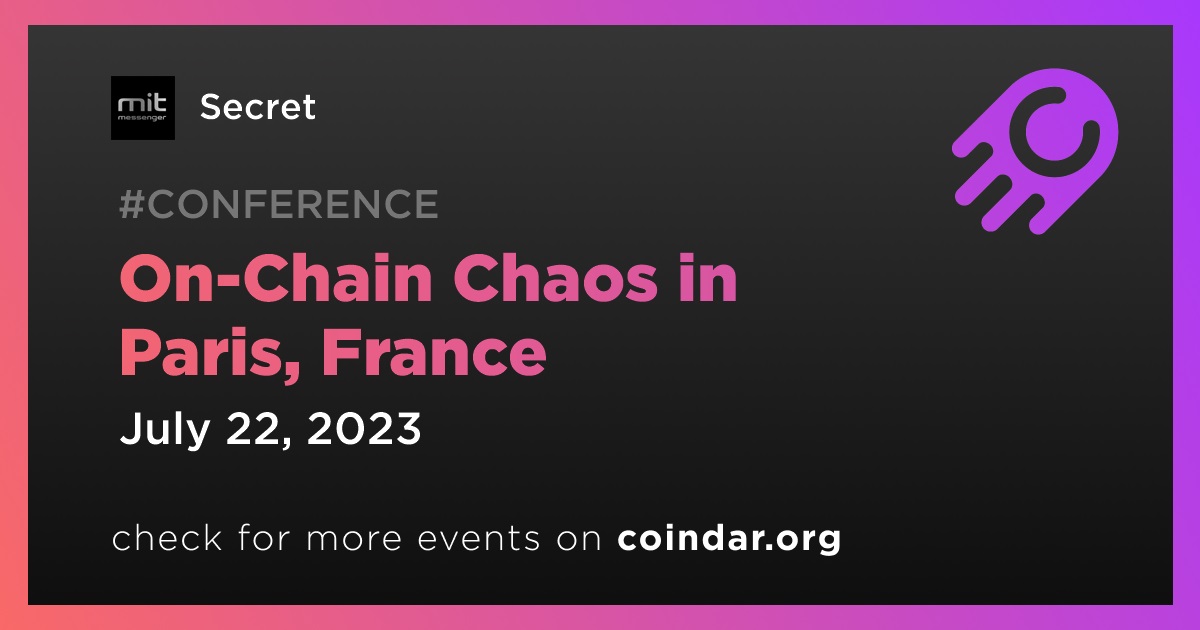 mit messenger

Secret

#CONFERENCE

On-Chain Chaos in Paris, France

July 22, 2023

check for more events on coindar.org